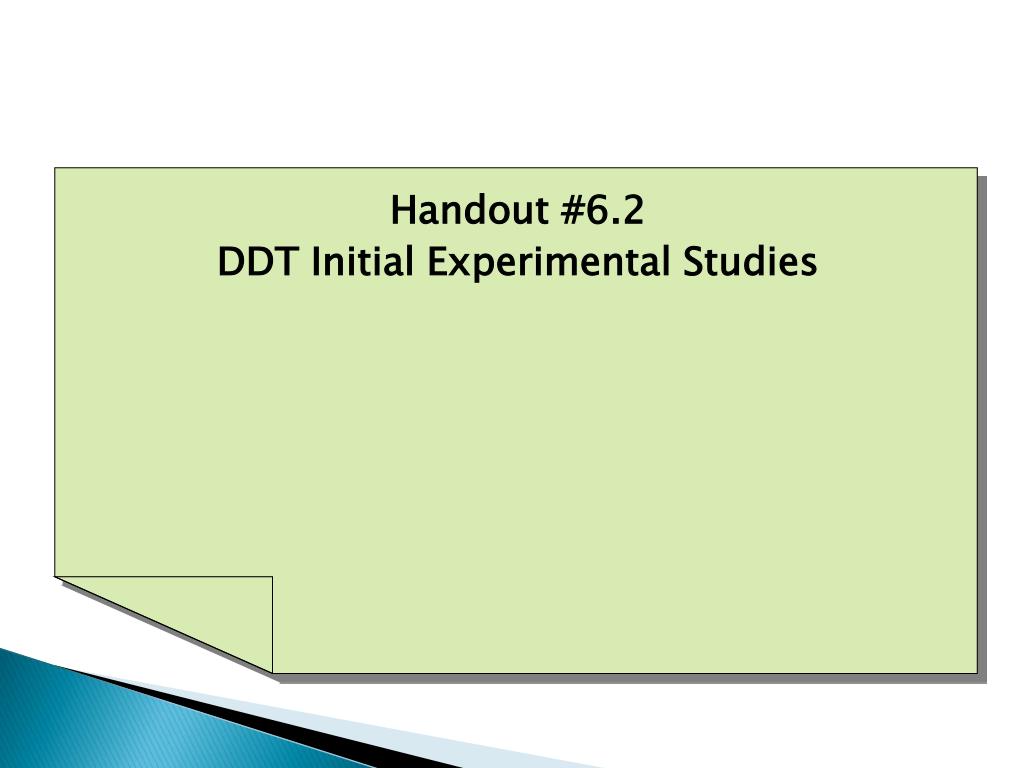 Handout #6.2
DDT Initial Experimental Studies